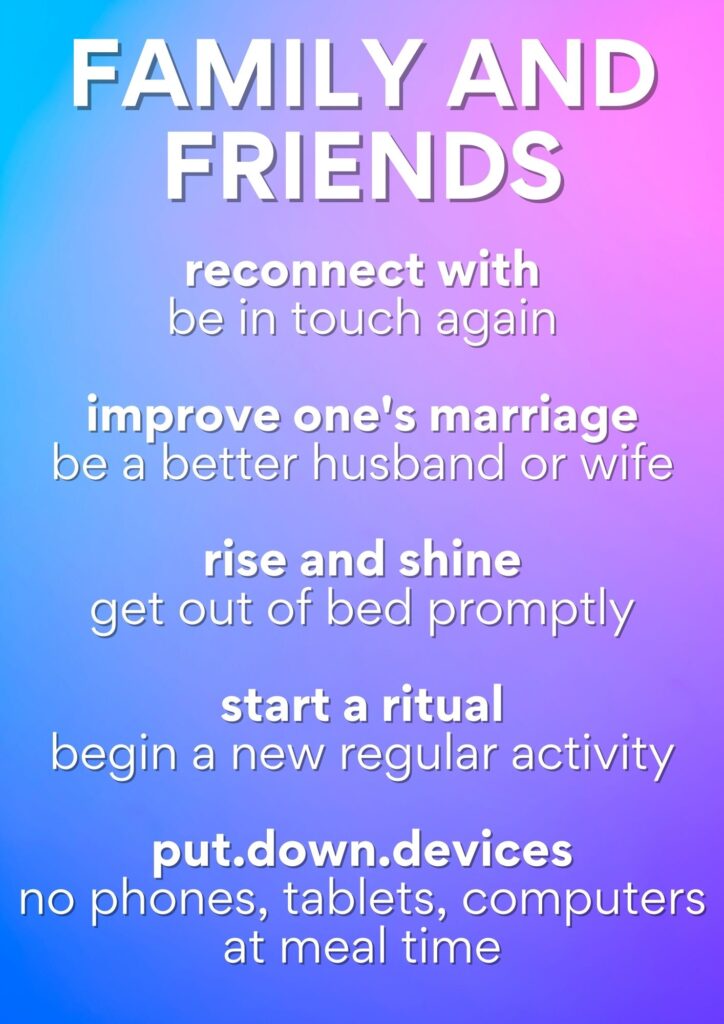 FAMILY AND FRIENDS

reconnect with
be in touch again

improve one's marriage
be a better husband or wife

rise and shine
get out of bed promptly

start a ritual
begin a new regular activity

put.down.devices
no phones, tablets, computers at meal time